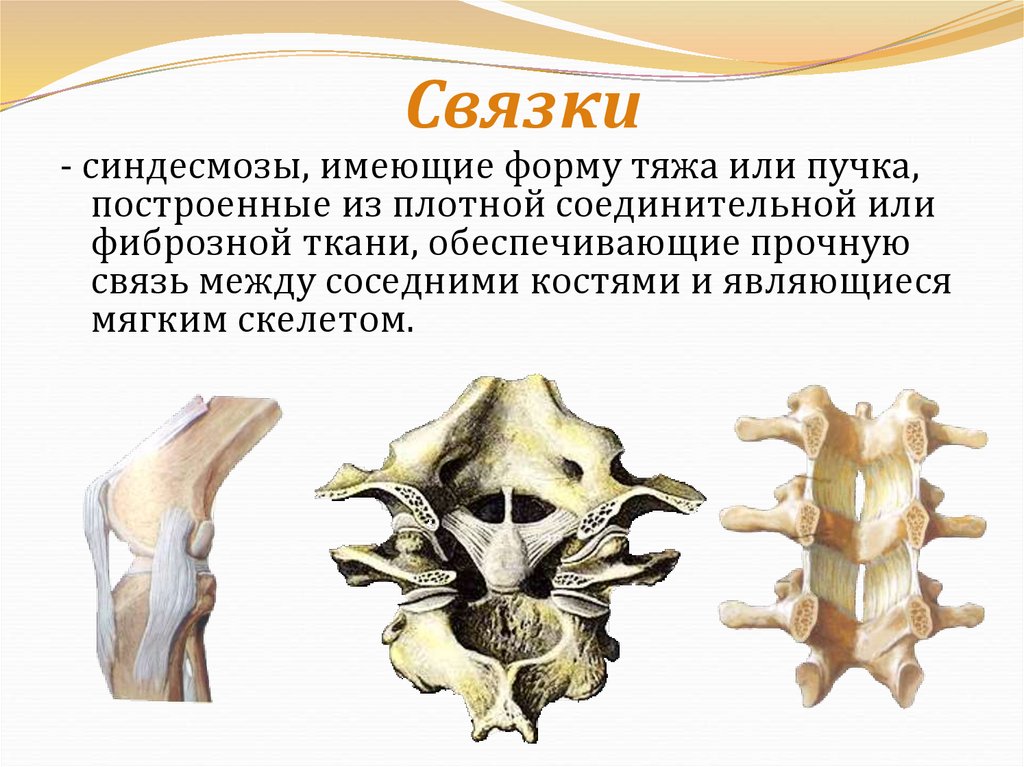 Связки

- синдесмозы, имеющие форму тяжа или пучка, построенные из плотной соединительной или фиброзной ткани, обеспечивающие прочную связь между соседними костями и являющиеся мягким скелетом.